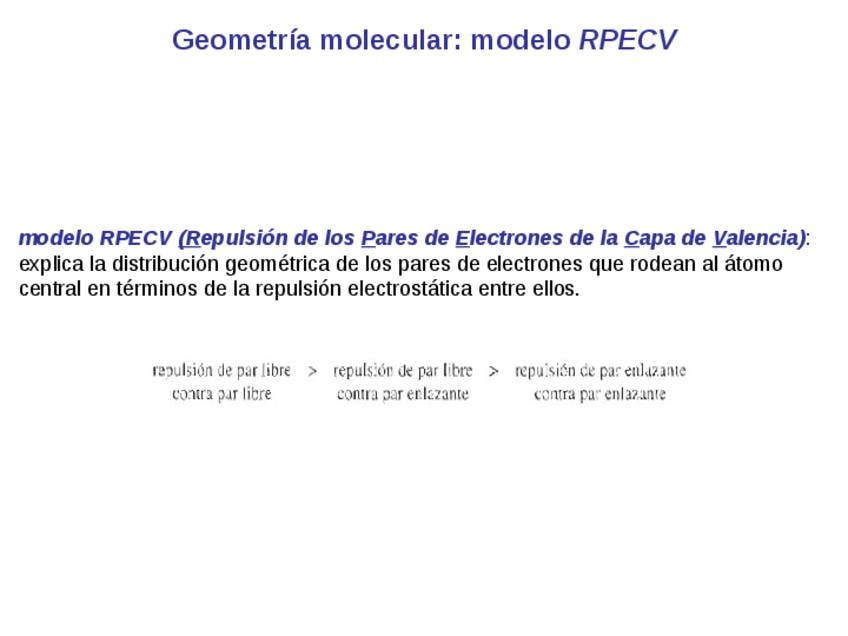 Geometría molecular: modelo RPECV

modelo RPECV (Repulsión de los Pares de Electrones de la Capa de Valencia): explica la distribución geométrica de los pares de electrones que rodean al átomo central en términos de la repulsión electrostática entre ellos.

repulsión de par libre contra par libre > repulsión de par libre contra par enlazante > repulsión de par enlazante contra par enlazante